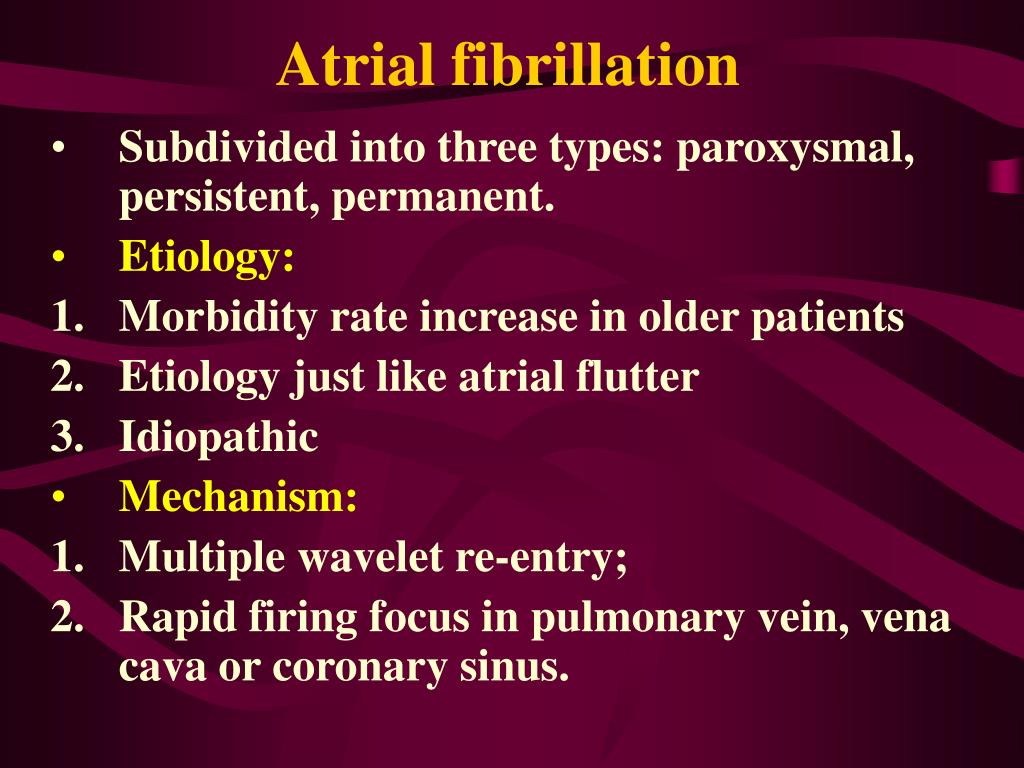 Atrial fibrillation

• Subdivided into three types: paroxysmal, persistent, permanent.
• Etiology:
1. Morbidity rate increase in older patients
2. Etiology just like atrial flutter
3. Idiopathic
• Mechanism:
1. Multiple wavelet re-entry;
2. Rapid firing focus in pulmonary vein, vena cava or coronary sinus.